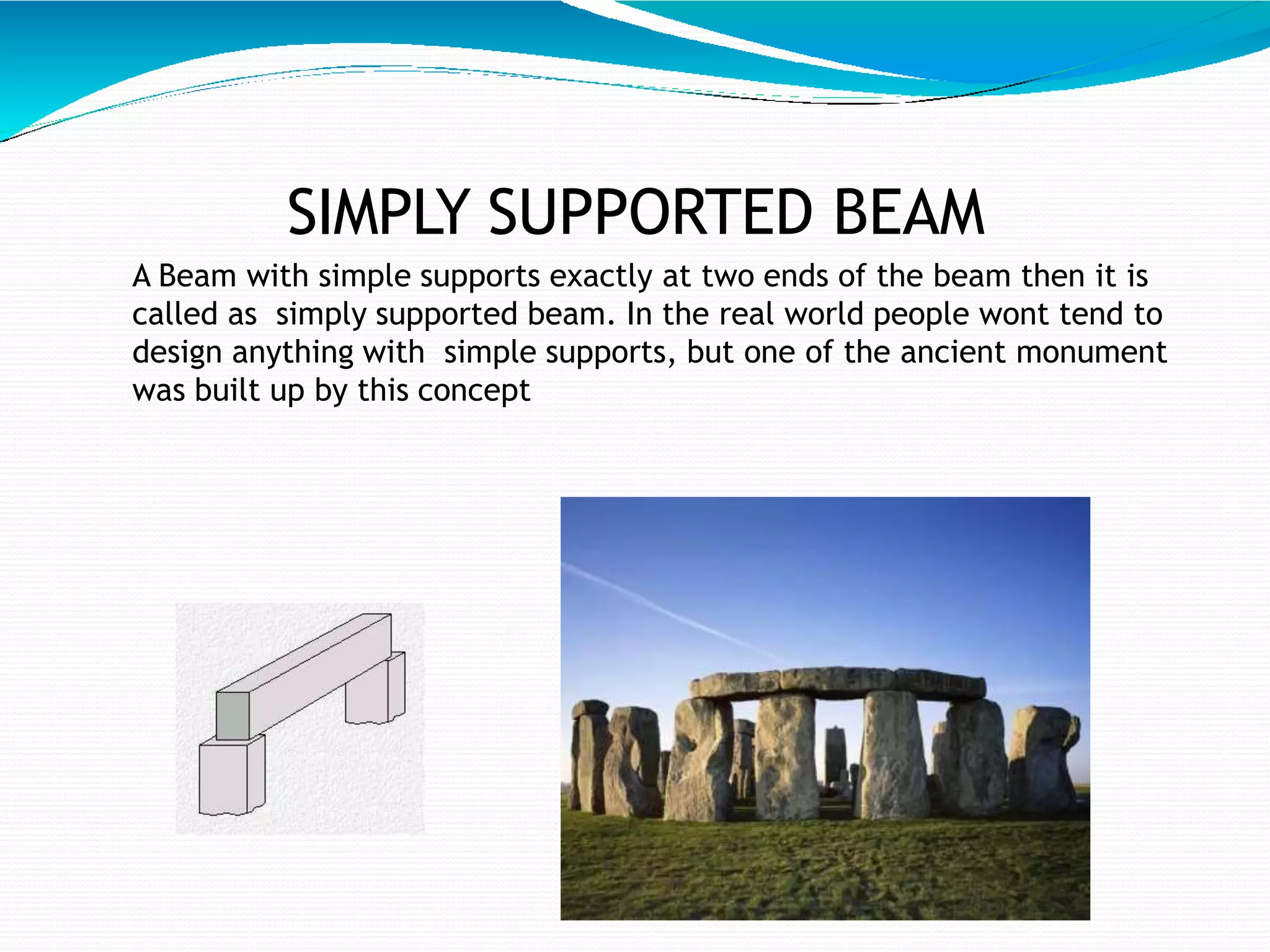 SIMPLY SUPPORTED BEAM

A Beam with simple supports exactly at two ends of the beam then it is called as simply supported beam. In the real world people wont tend to design anything with simple supports, but one of the ancient monument was built up by this concept